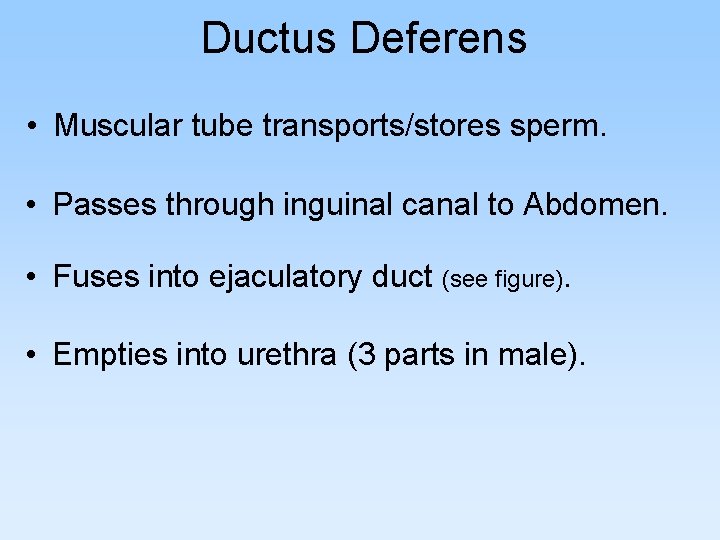 Ductus Deferens

• Muscular tube transports/stores sperm.

• Passes through inguinal canal to Abdomen.

• Fuses into ejaculatory duct (see figure).

• Empties into urethra (3 parts in male).